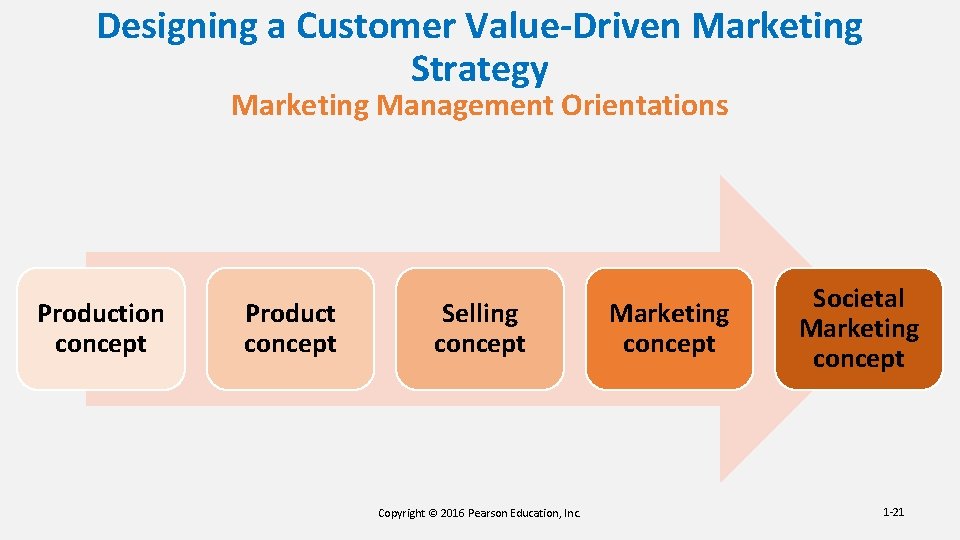 Designing a Customer Value-Driven Marketing Strategy

Marketing Management Orientations

Production concept

Product concept

Selling concept

Marketing concept

Societal Marketing concept

Copyright © 2016 Pearson Education, Inc.

1-21